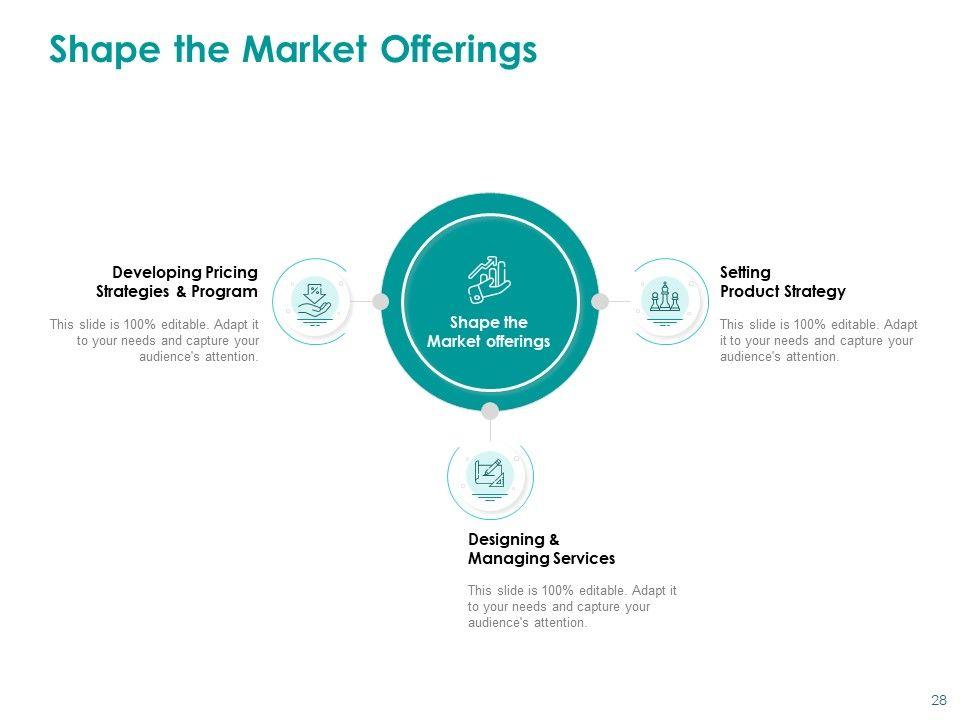 Shape the Market Offerings

Developing Pricing Strategies & Program

This slide is 100% editable. Adapt it to your needs and capture your audience's attention.

Shape the Market offerings

Setting Product Strategy

This slide is 100% editable. Adapt it to your needs and capture your audience's attention.

Designing & Managing Services

This slide is 100% editable. Adapt it to your needs and capture your audience's attention.

28